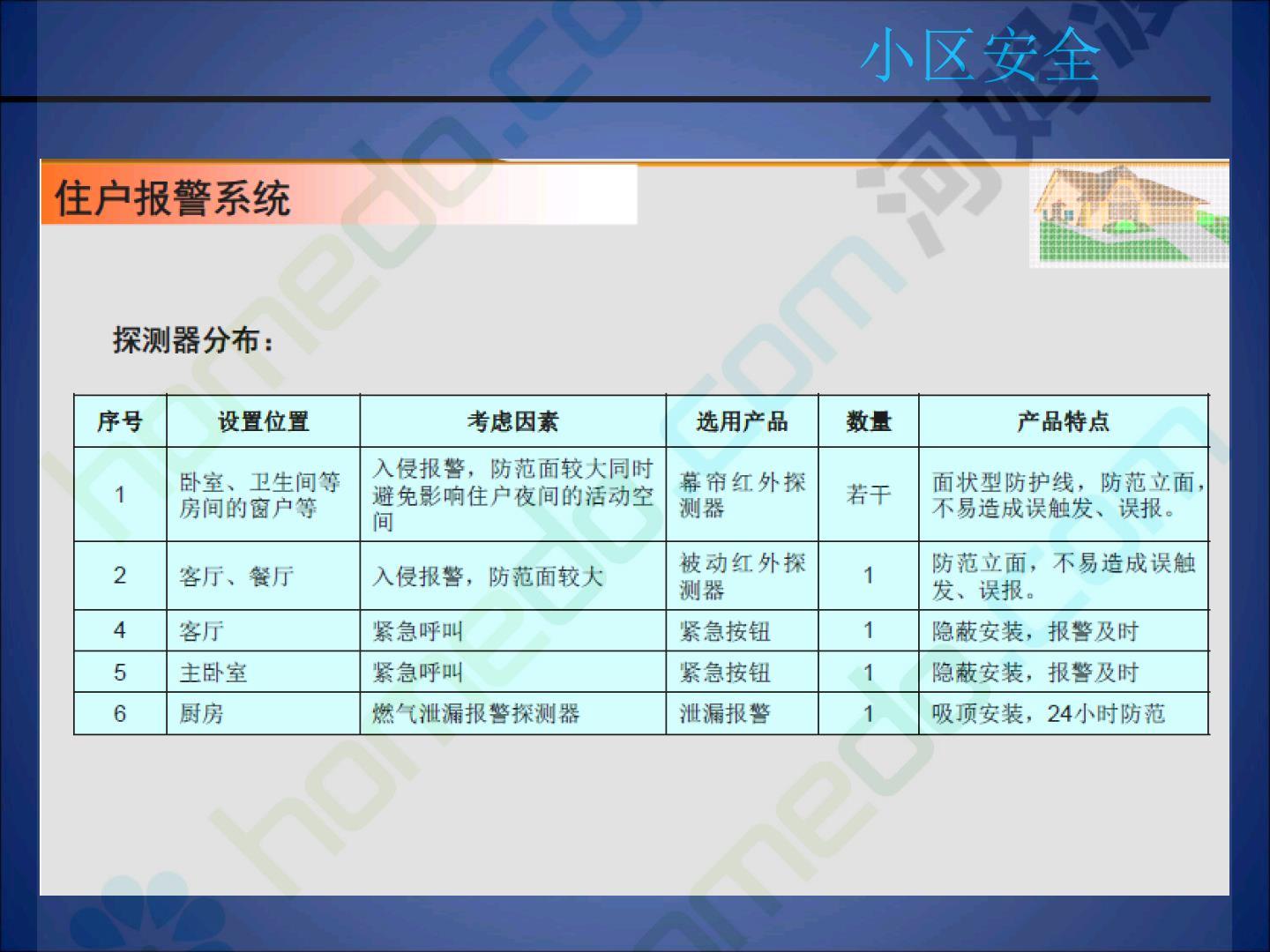 小区安全

住户报警系统

探测器分布：

| 序号 | 设置位置 | 考虑因素 | 选用产品 | 数量 | 产品特点 |
|---|---|---|---|---|---|
| 1 | 卧室、卫生间等房间的窗户等 | 入侵报警，防范面较大同时避免影响住户夜间的活动空间 | 幕帘红外探测器 | 若干 | 面状型防护线，防范立面，不易造成误触发、误报。 |
| 2 | 客厅、餐厅 | 入侵报警，防范面较大 | 被动红外探测器 | 1 | 防范立面，不易造成误触发、误报。 |
| 4 | 客厅 | 紧急呼叫 | 紧急按钮 | 1 | 隐蔽安装，报警及时 |
| 5 | 主卧室 | 紧急呼叫 | 紧急按钮 | 1 | 隐蔽安装，报警及时 |
| 6 | 厨房 | 燃气泄漏报警探测器 | 泄漏报警 | 1 | 吸顶安装，24小时防范 |

homedo.com 河姆渡